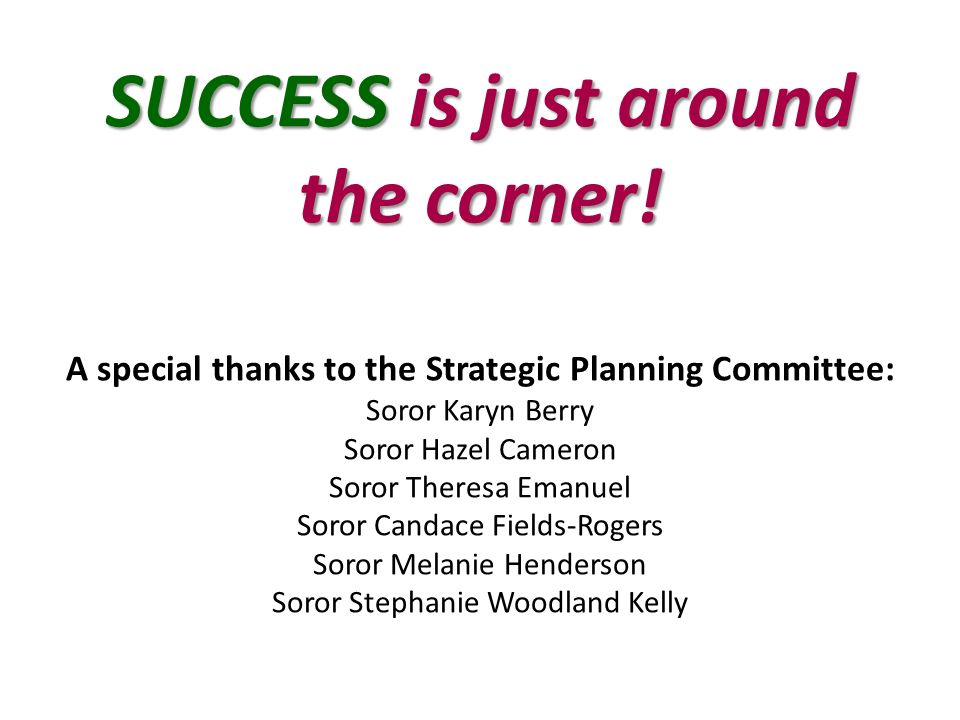 SUCCESS is just around the corner!

A special thanks to the Strategic Planning Committee:
Soror Karyn Berry
Soror Hazel Cameron
Soror Theresa Emanuel
Soror Candace Fields-Rogers
Soror Melanie Henderson
Soror Stephanie Woodland Kelly